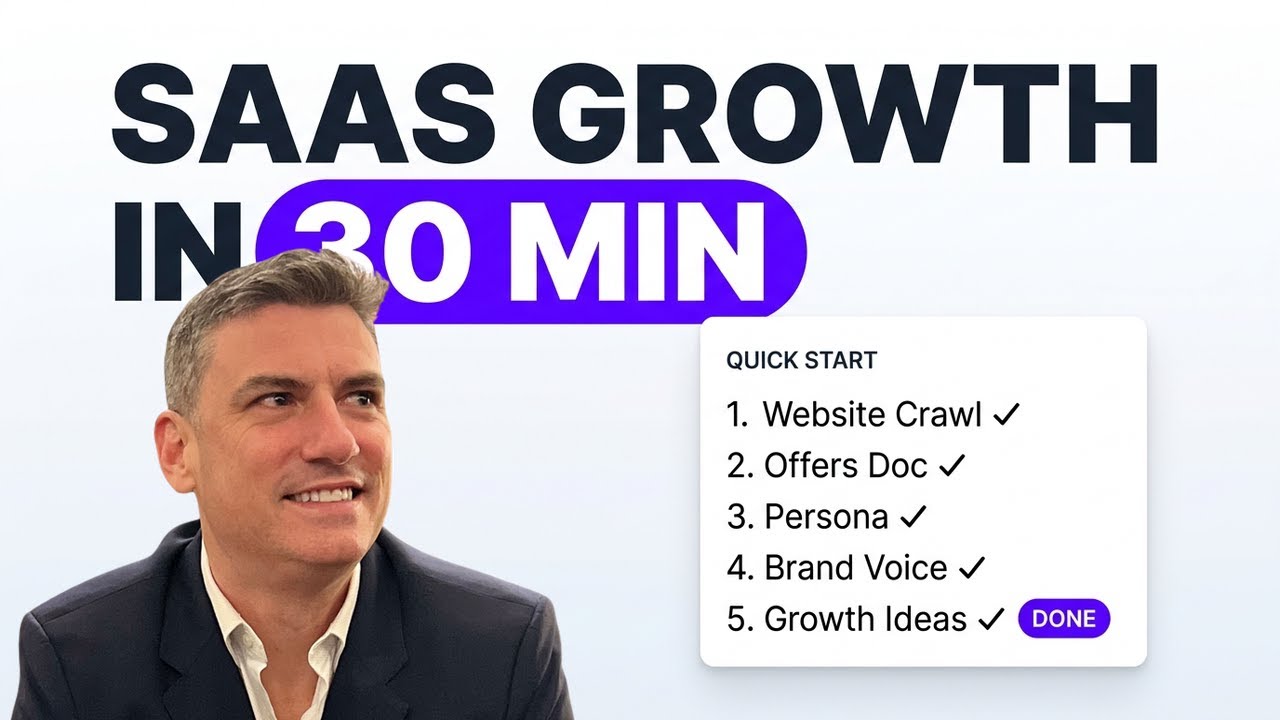 SAAS GROWTH IN 30 MIN

QUICK START
1. Website Crawl ✓
2. Offers Doc ✓
3. Persona ✓
4. Brand Voice ✓
5. Growth Ideas ✓ DONE